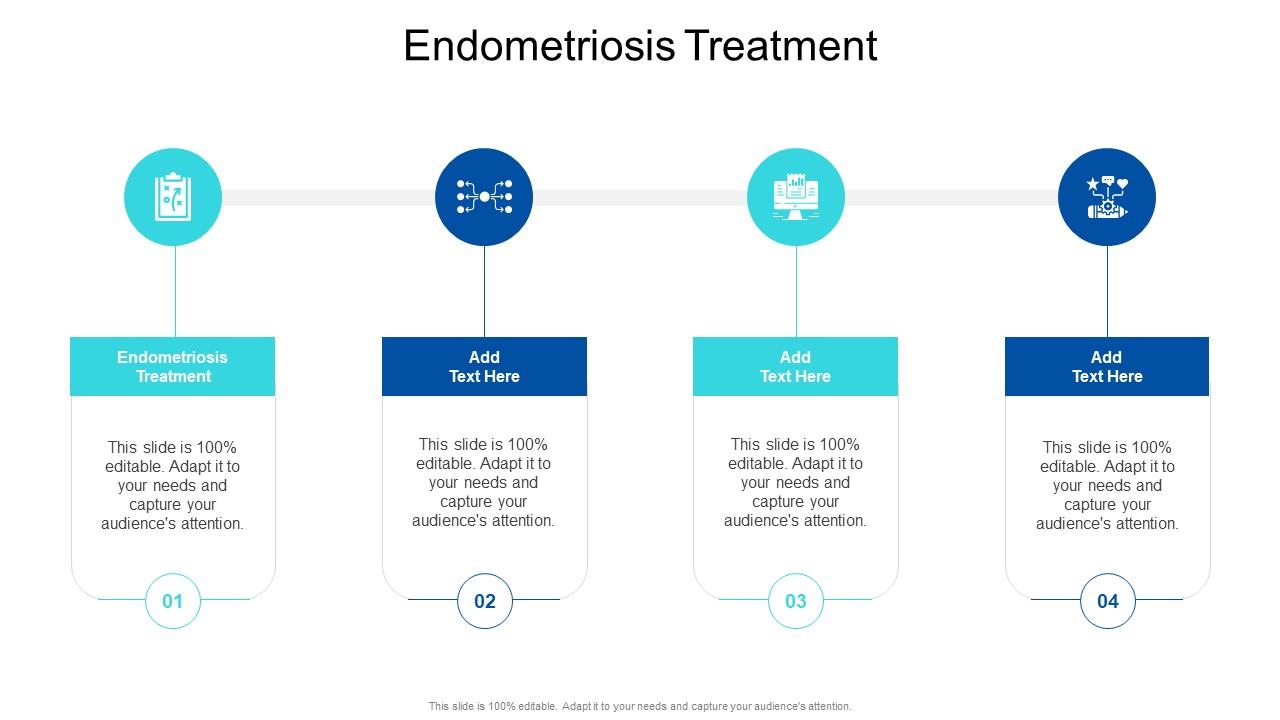 Endometriosis Treatment

Endometriosis Treatment

This slide is 100% editable. Adapt it to your needs and capture your audience's attention.

01

Add Text Here

This slide is 100% editable. Adapt it to your needs and capture your audience's attention.

02

Add Text Here

This slide is 100% editable. Adapt it to your needs and capture your audience's attention.

03

Add Text Here

This slide is 100% editable. Adapt it to your needs and capture your audience's attention.

04

This slide is 100% editable. Adapt it to your needs and capture your audience's attention.